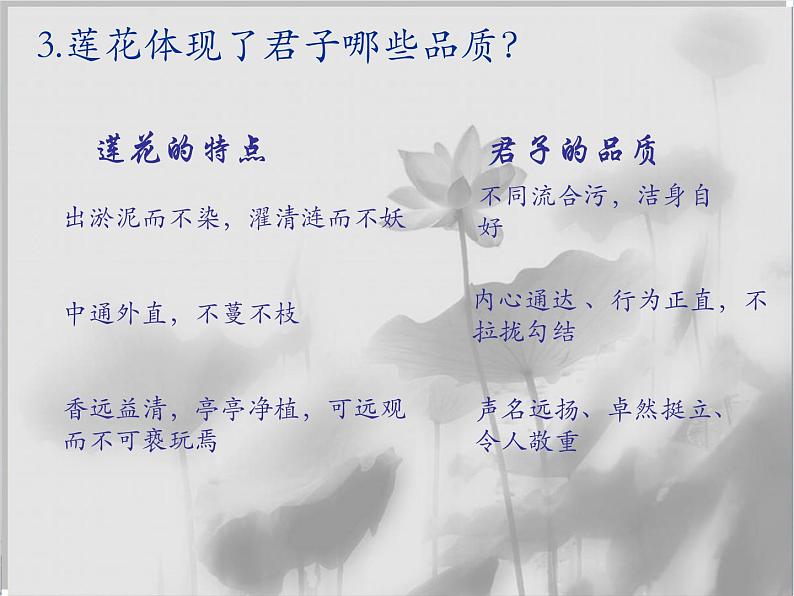 3.莲花体现了君子哪些品质？

莲花的特点

出淤泥而不染，濯清涟而不妖

中通外直，不蔓不枝

香远益清，亭亭净植，可远观而不可亵玩焉

君子的品质

不同流合污，洁身自好

内心通达、行为正直，不拉拢勾结

声名远扬、卓然挺立、令人敬重